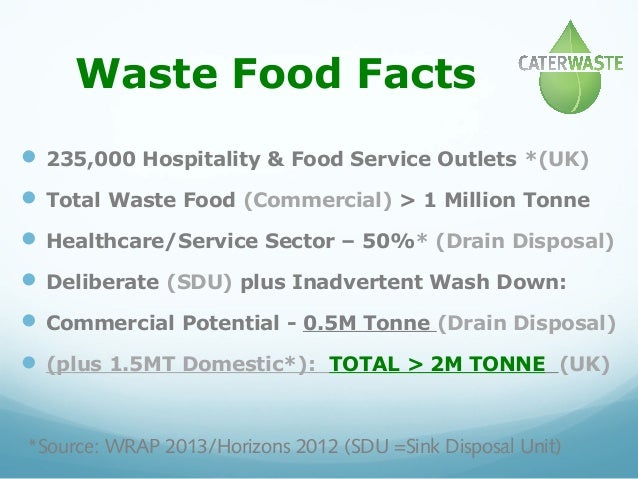 Waste Food Facts

CATERWASTE

- 235,000 Hospitality & Food Service Outlets *(UK)
- Total Waste Food (Commercial) > 1 Million Tonne
- Healthcare/Service Sector – 50%* (Drain Disposal)
- Deliberate (SDU) plus Inadvertent Wash Down:
- Commercial Potential - 0.5M Tonne (Drain Disposal)
- (plus 1.5MT Domestic*): TOTAL > 2M TONNE (UK)

*Source: WRAP 2013/Horizons 2012 (SDU =Sink Disposal Unit)